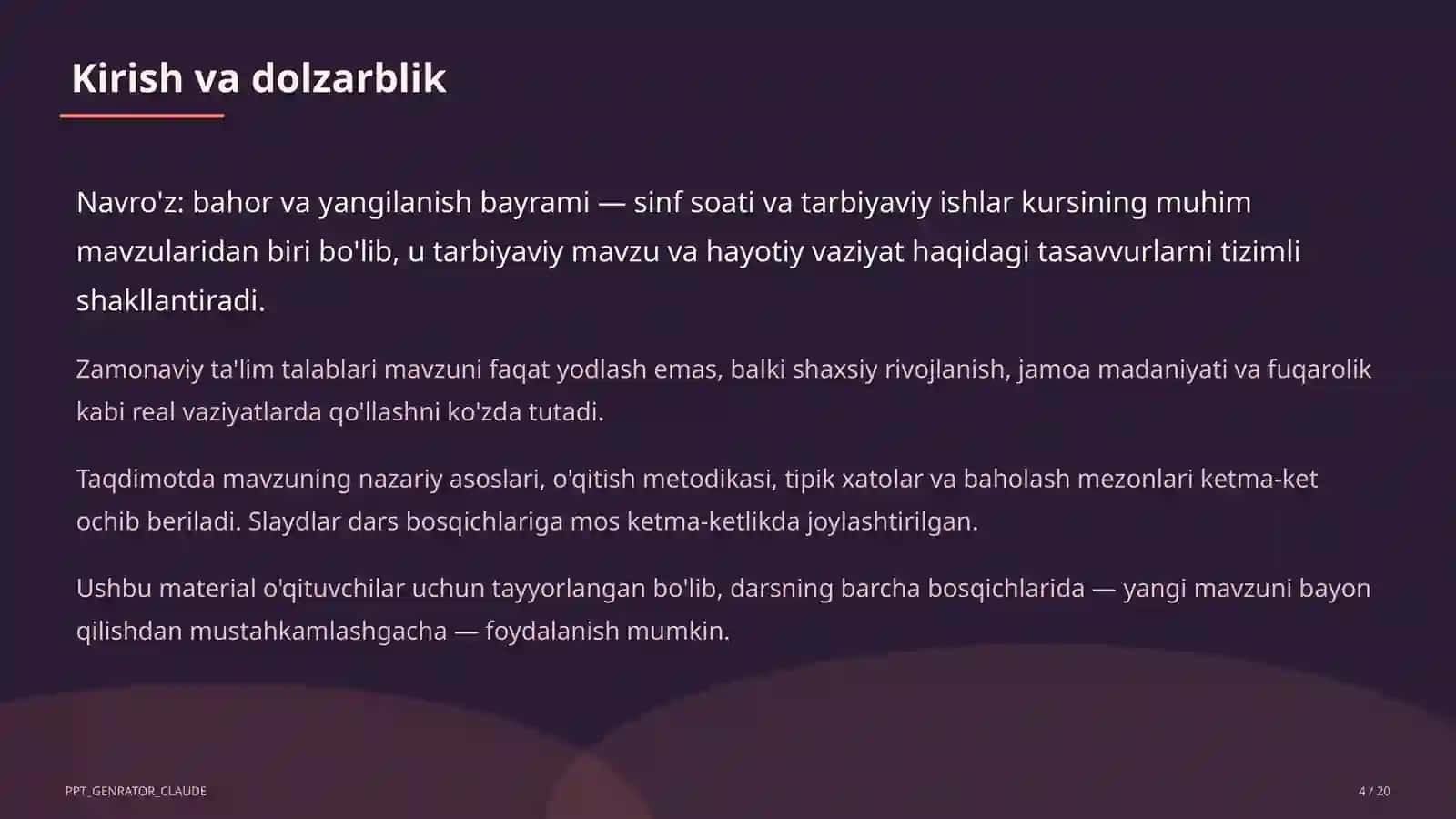 Kirish va dolzarblik

Navro'z: bahor va yangilanish bayrami — sinf soati va tarbiyaviy ishlar kursining muhim mavzularidan biri bo'lib, u tarbiyaviy mavzu va hayotiy vaziyat haqidagi tasavvurlarni tizimli shakllantiradi.

Zamonaviy ta'lim talablari mavzuni faqat yodlash emas, balki shaxsiy rivojlanish, jamoa madaniyati va fuqarolik kabi real vaziyatlarda qo'llashni ko'zda tutadi.

Taqdimotda mavzuning nazariy asoslari, o'qitish metodikasi, tipik xatolar va baholash mezonlari ketma-ket ochib beriladi. Slaydlar dars bosqichlariga mos ketma-ketlikda joylashtirilgan.

Ushbu material o'qituvchilar uchun tayyorlangan bo'lib, darsning barcha bosqichlarida — yangi mavzuni bayon qilishdan mustahkamlashgacha — foydalanish mumkin.

PPT_GENRATOR_CLAUDE

4 / 20